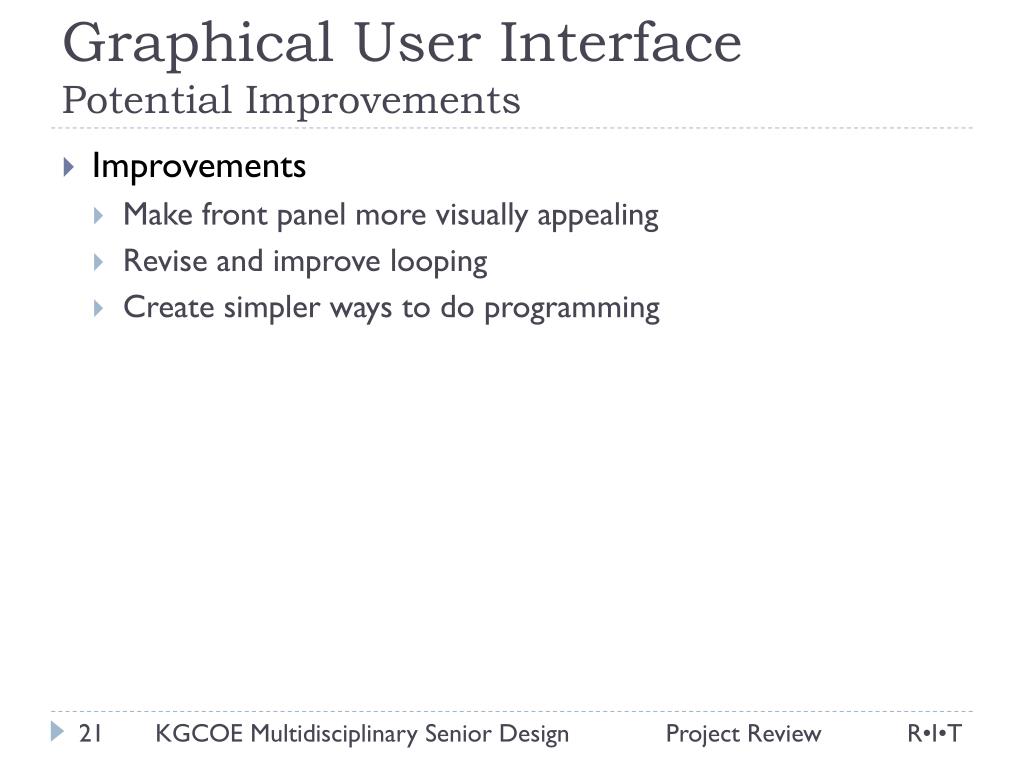 Graphical User Interface
Potential Improvements

Improvements
Make front panel more visually appealing
Revise and improve looping
Create simpler ways to do programming

21 KGCOE Multidisciplinary Senior Design Project Review R•I•T